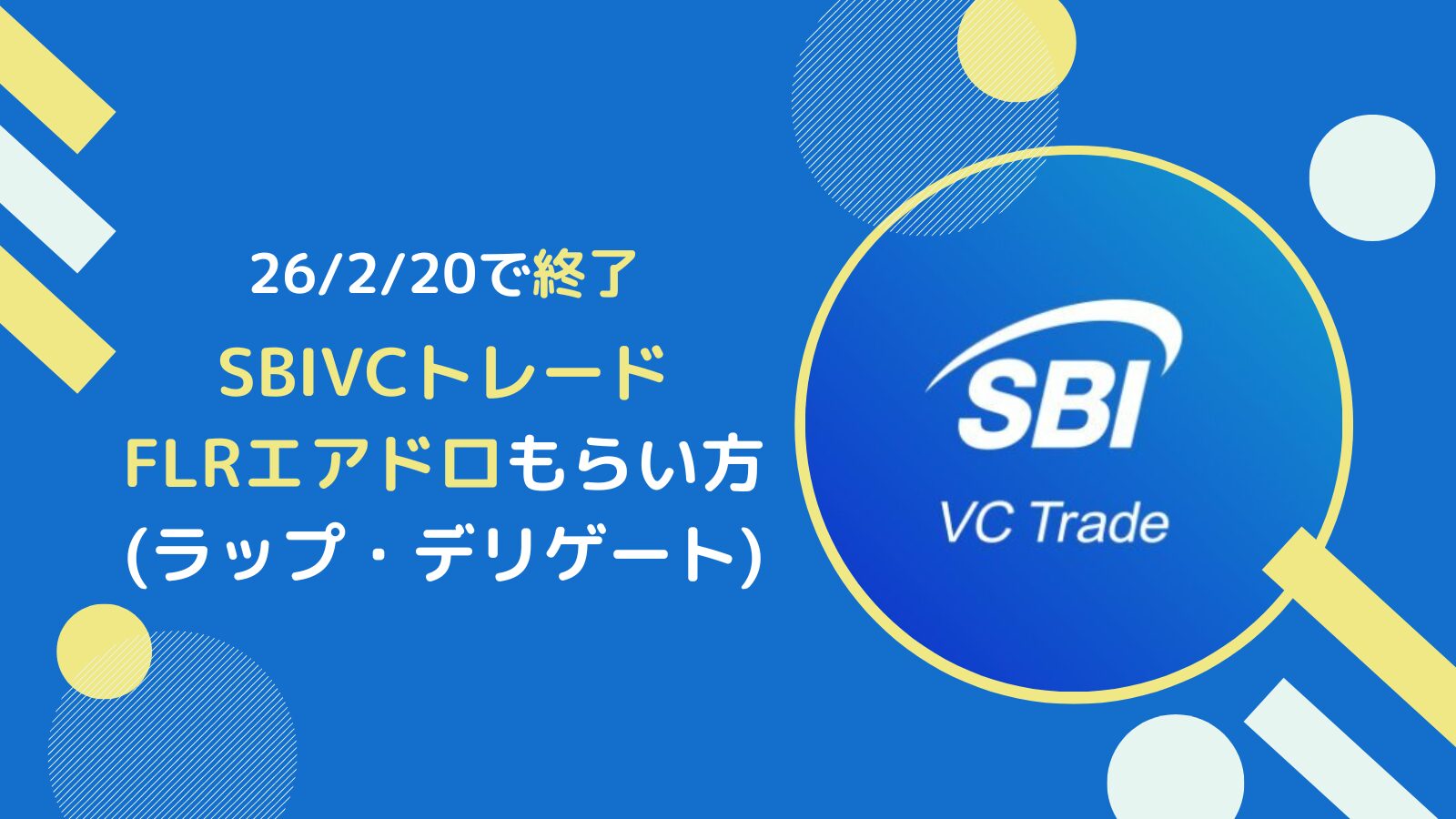 26/2/20で終了

SBIVCトレード
FLRエアドロもらい方
(ラップ・デリゲート)

SBI
VC Trade